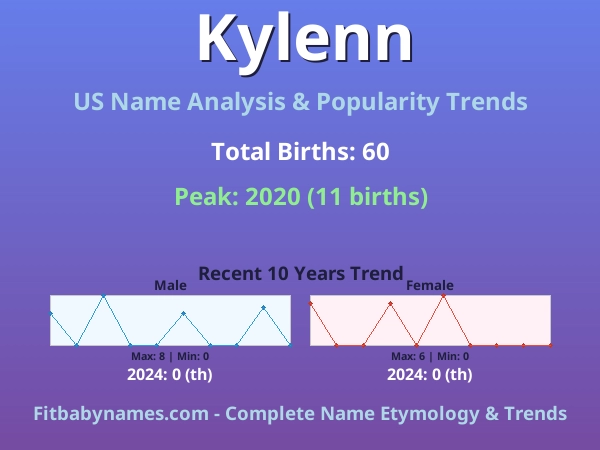 Kylenn

US Name Analysis & Popularity Trends

Total Births: 60

Peak: 2020 (11 births)

Recent 10 Years Trend

Male

Max: 8 | Min: 0

2024: 0 (th)

Female

Max: 6 | Min: 0

2024: 0 (th)

Fitbabynames.com - Complete Name Etymology & Trends